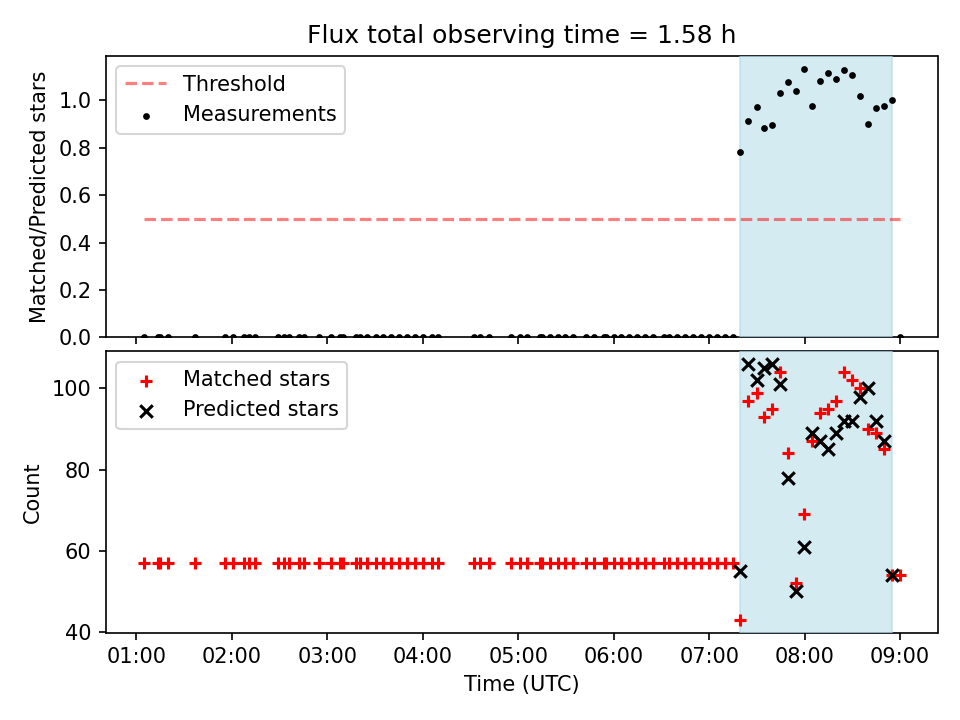 Flux total observing time = 1.58 h

Threshold
Measurements

Matched/Predicted stars

1.0
0.8
0.6
0.4
0.2
0.0

Matched stars
Predicted stars

Count

100
80
60
40

01:00 02:00 03:00 04:00 05:00 06:00 07:00 08:00 09:00

Time (UTC)